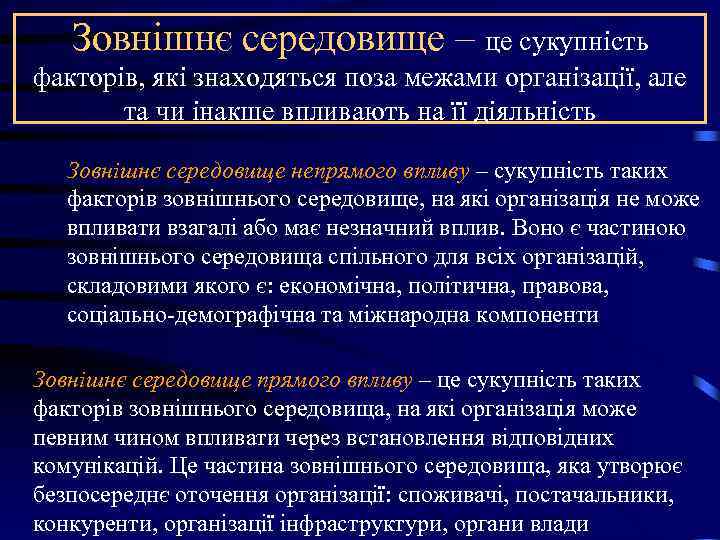 Зовнішнє середовище – це сукупність факторів, які знаходяться поза межами організації, але та чи інакше впливають на її діяльність

Зовнішнє середовище непрямого впливу – сукупність таких факторів зовнішнього середовище, на які організація не може впливати взагалі або має незначний вплив. Воно є частиною зовнішнього середовища спільного для всіх організацій, складовими якого є: економічна, політична, правова, соціально-демографічна та міжнародна компоненти

Зовнішнє середовище прямого впливу – це сукупність таких факторів зовнішнього середовища, на які організація може певним чином впливати через встановлення відповідних комунікацій. Це частина зовнішнього середовища, яка утворює безпосереднє оточення організації: споживачі, постачальники, конкуренти, організації інфраструктури, органи влади